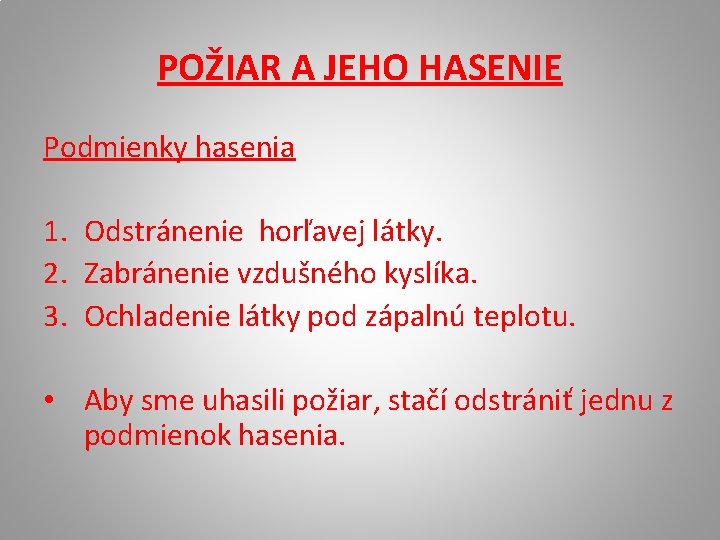 POŽIAR A JEHO HASENIE

Podmienky hasenia

1. Odstránenie horľavej látky.
2. Zabránenie vzdušného kyslíka.
3. Ochladenie látky pod zápalnú teplotu.

• Aby sme uhasili požiar, stačí odstrániť jednu z podmienok hasenia.